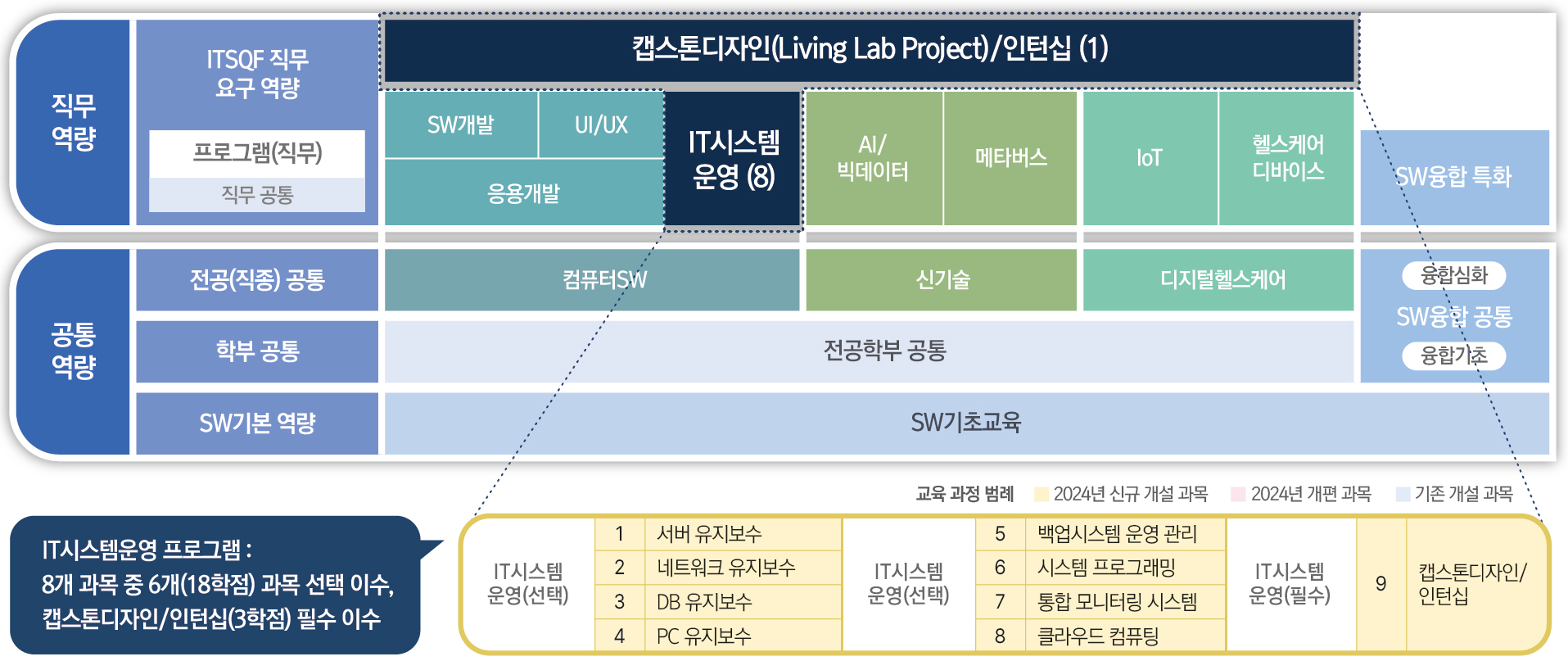 직무 역량

ITSQF 직무 요구 역량

프로그램(직무)

직무 공통

캡스톤디자인(Living Lab Project)/인턴십 (1)

SW개발

UI/UX

응용개발

IT시스템 운영 (8)

AI/ 빅데이터

메타버스

IoT

헬스케어 디바이스

SW융합 특화

공통 역량

전공(직종) 공통

컴퓨터SW

신기술

디지털헬스케어

융합심화

SW융합 공통

융합기초

학부 공통

전공학부 공통

SW기본 역량

SW기초교육

교육 과정 범례 2024년 신규 개설 과목 2024년 개편 과목 기존 개설 과목

IT시스템운영 프로그램 : 8개 과목 중 6개(18학점) 과목 선택 이수, 캡스톤디자인/인턴십(3학점) 필수 이수

| IT시스템 운영(선택) | 1 | 서버 유지보수 | IT시스템 운영(선택) | 5 | 백업시스템 운영 관리 | IT시스템 운영(필수) | 9 | 캡스톤디자인/ 인턴십 |
|---|---|---|---|---|---|---|---|---|
| | 2 | 네트워크 유지보수 | | 6 | 시스템 프로그래밍 | | | |
| | 3 | DB 유지보수 | | 7 | 통합 모니터링 시스템 | | | |
| | 4 | PC 유지보수 | | 8 | 클라우드 컴퓨팅 | | | |